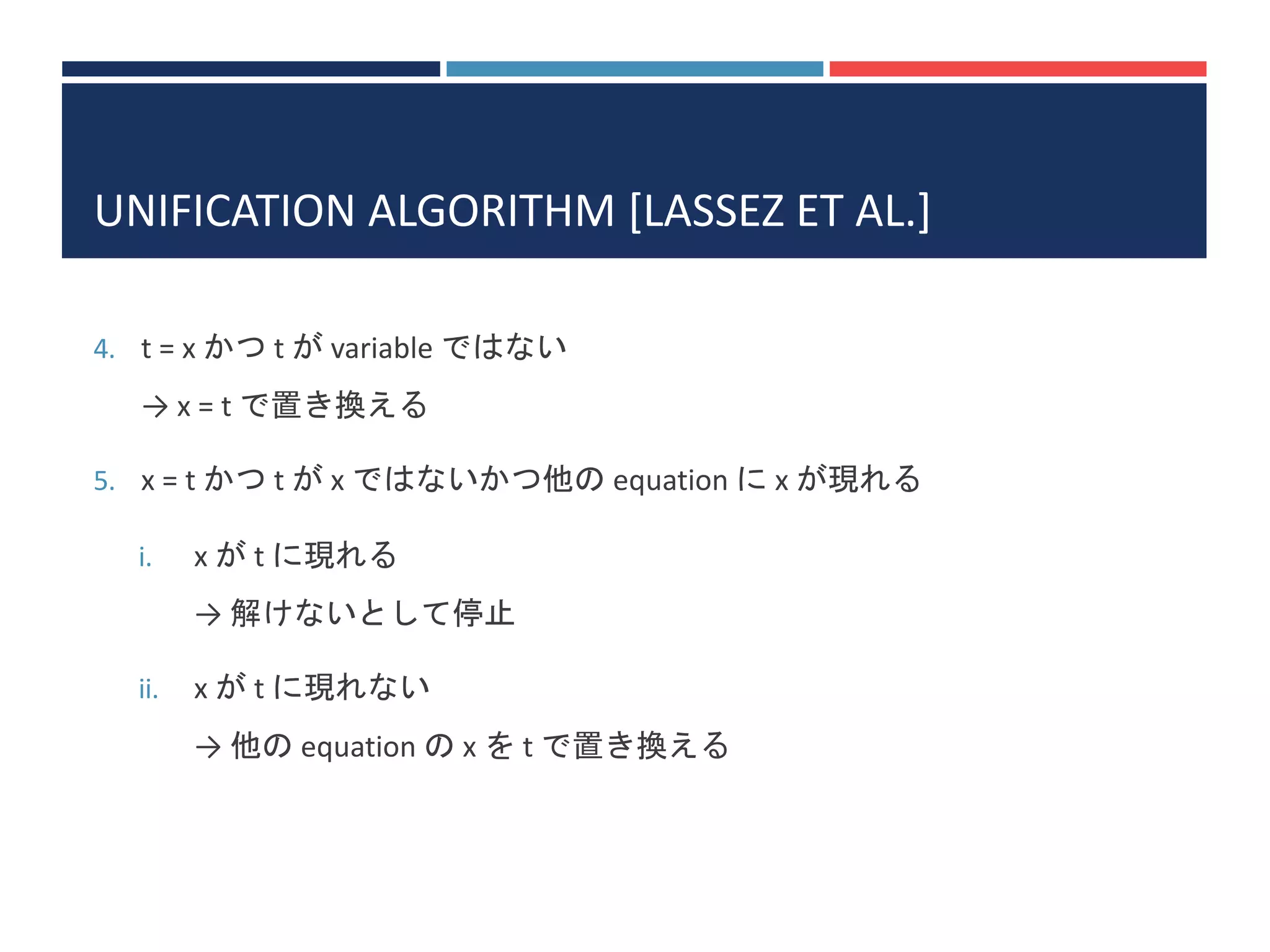 UNIFICATION ALGORITHM [LASSEZ ET AL.]

4. t = x かつ t が variable ではない

→ x = t で置き換える

5. x = t かつ t が x ではないかつ他の equation に x が現れる

i. x が t に現れる

→ 解けないとして停止

ii. x が t に現れない

→ 他の equation の x を t で置き換える